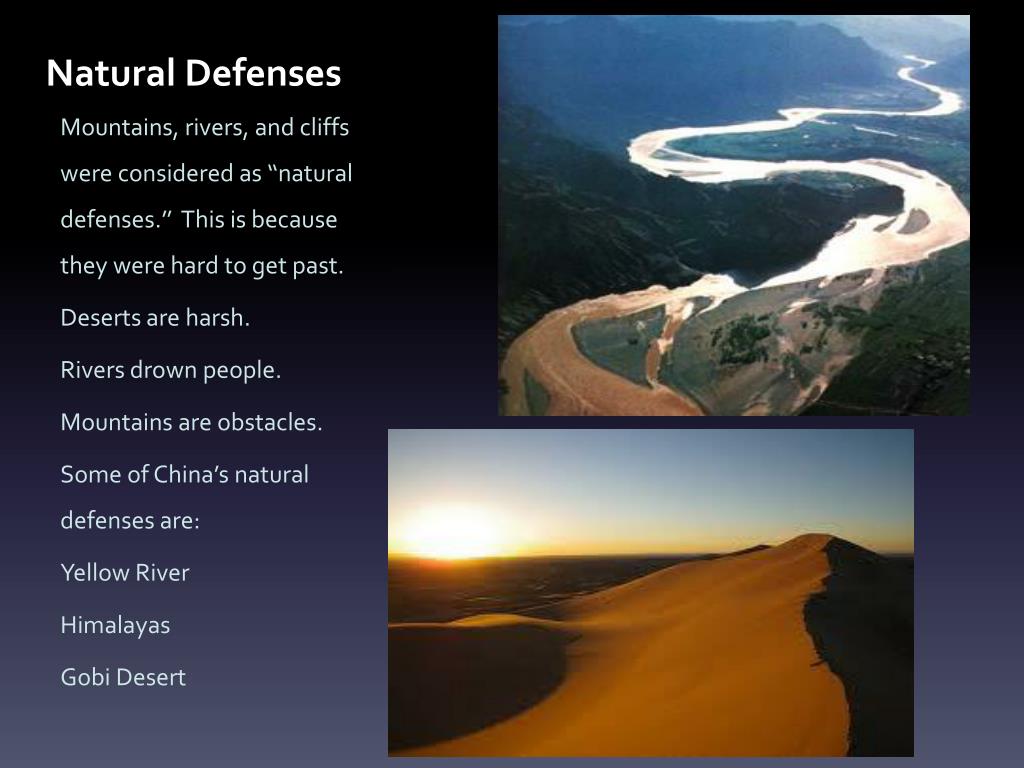 Natural Defenses

Mountains, rivers, and cliffs were considered as “natural defenses.” This is because they were hard to get past.

Deserts are harsh.

Rivers drown people.

Mountains are obstacles.

Some of China’s natural defenses are:

Yellow River

Himalayas

Gobi Desert